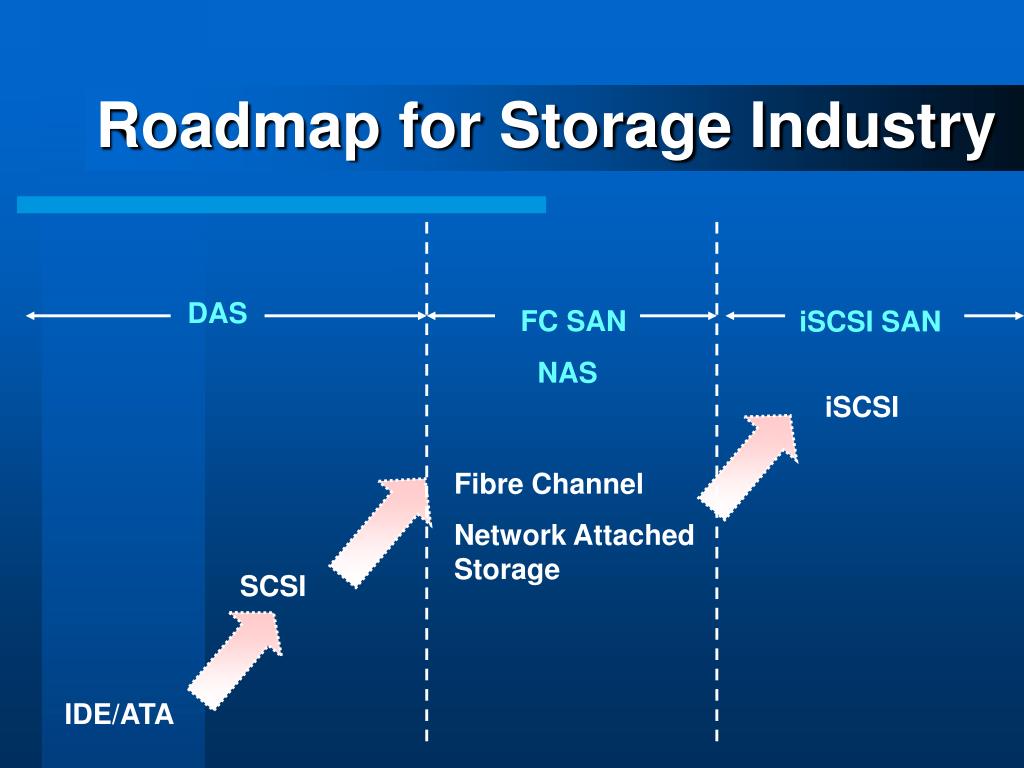 Roadmap for Storage Industry

DAS

FC SAN

NAS

iSCSI SAN

iSCSI

Fibre Channel

Network Attached Storage

SCSI

IDE/ATA